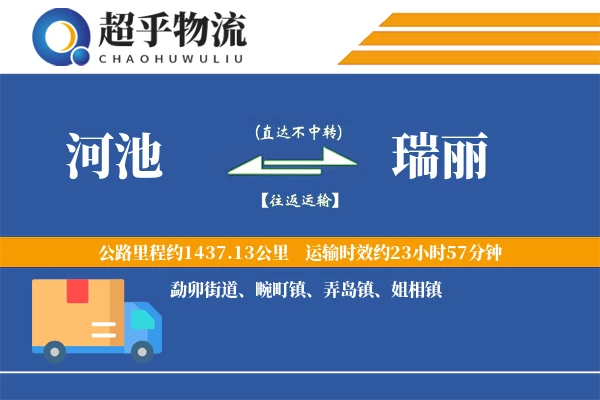 超乎物流
CHAOHUWULIU

河池

(直达不中转)

【往返运输】

瑞丽

公路里程约1437.13公里　运输时效约23小时57分钟

勐卯街道、畹町镇、弄岛镇、姐相镇